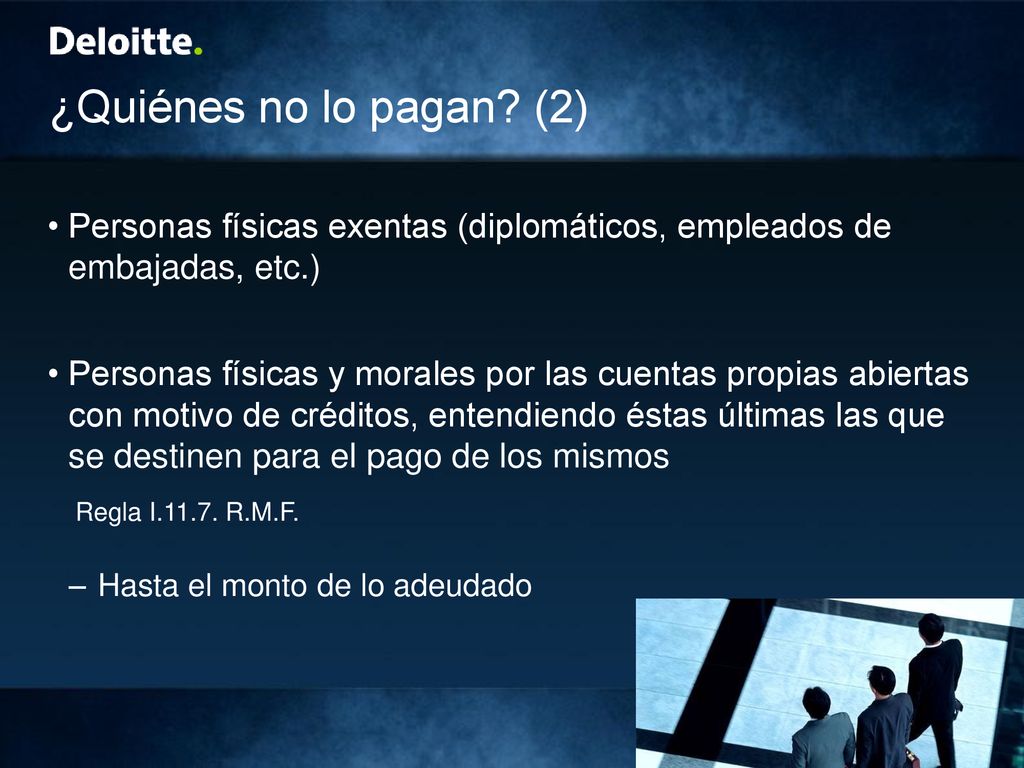 Deloitte.

¿Quiénes no lo pagan? (2)

• Personas físicas exentas (diplomáticos, empleados de embajadas, etc.)

• Personas físicas y morales por las cuentas propias abiertas con motivo de créditos, entendiendo éstas últimas las que se destinen para el pago de los mismos

Regla I.11.7. R.M.F.

– Hasta el monto de lo adeudado